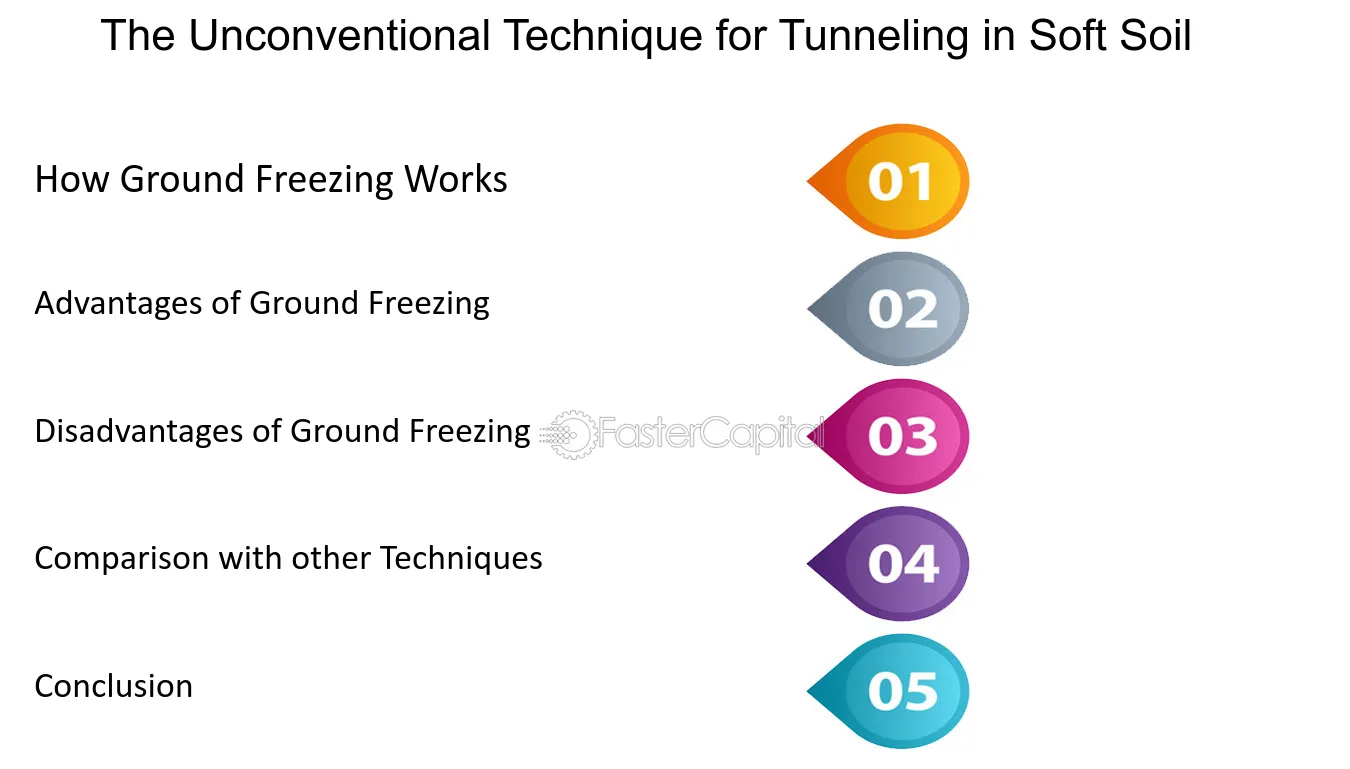 The Unconventional Technique for Tunneling in Soft Soil

How Ground Freezing Works

01

Advantages of Ground Freezing

02

Disadvantages of Ground Freezing

FasterCapital

03

Comparison with other Techniques

04

Conclusion

05